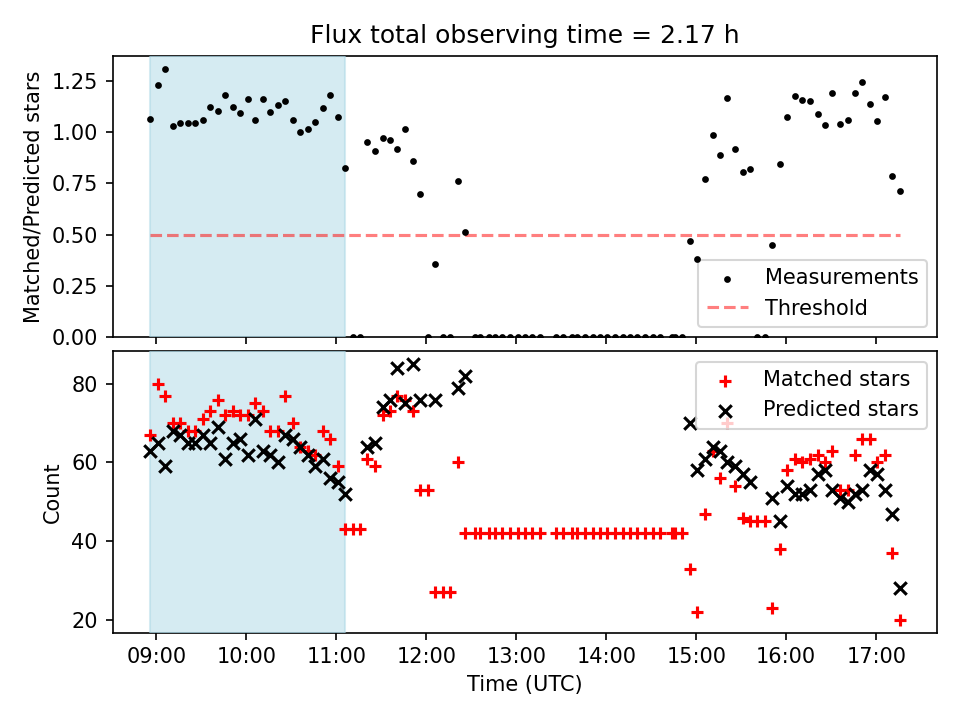 Flux total observing time = 2.17 h

Matched/Predicted stars

1.25
1.00
0.75
0.50
0.25
0.00

Measurements
Threshold

Count

80
60
40
20

Matched stars
Predicted stars

09:00
10:00
11:00
12:00
13:00
14:00
15:00
16:00
17:00

Time (UTC)